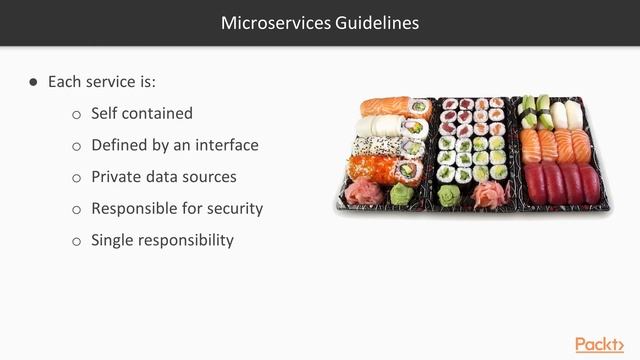 Microservices Guidelines

● Each service is:

○ Self contained

○ Defined by an interface

○ Private data sources

○ Responsible for security

○ Single responsibility

Packt>